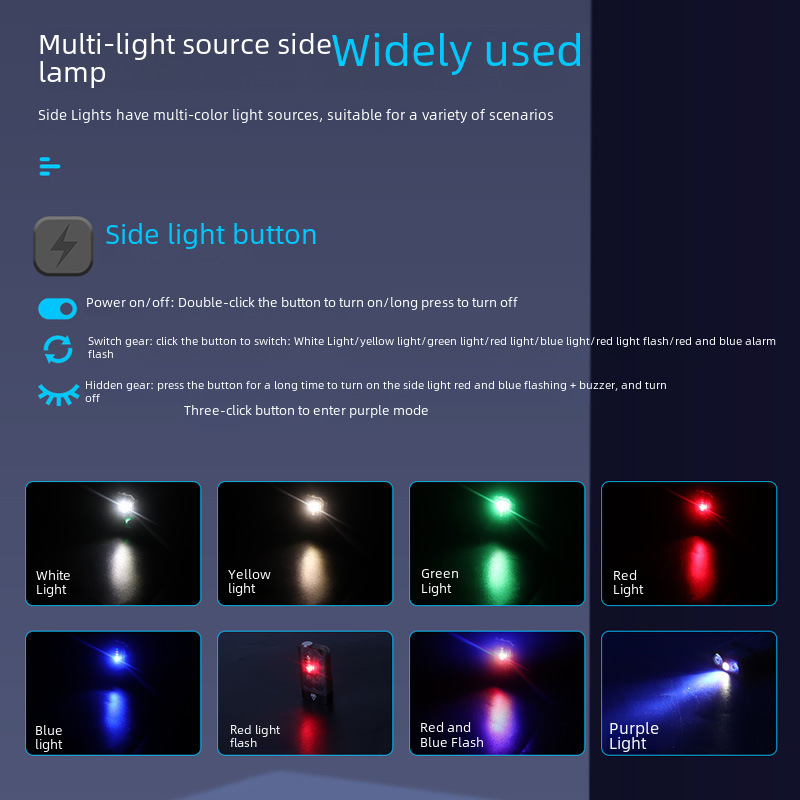 Multi-light source side lamp

Widely used

Side Lights have multi-color light sources, suitable for a variety of scenarios

Side light button

Power on/off: Double-click the button to turn on/long press to turn off

Switch gear: click the button to switch: White Light/yellow light/green light/red light/blue light/red light flash/red and blue alarm flash

Hidden gear: press the button for a long time to turn on the side light red and blue flashing + buzzer, and turn off

Three-click button to enter purple mode

White Light

Yellow light

Green Light

Red Light

Blue light

Red light flash

Red and Blue Flash

Purple Light